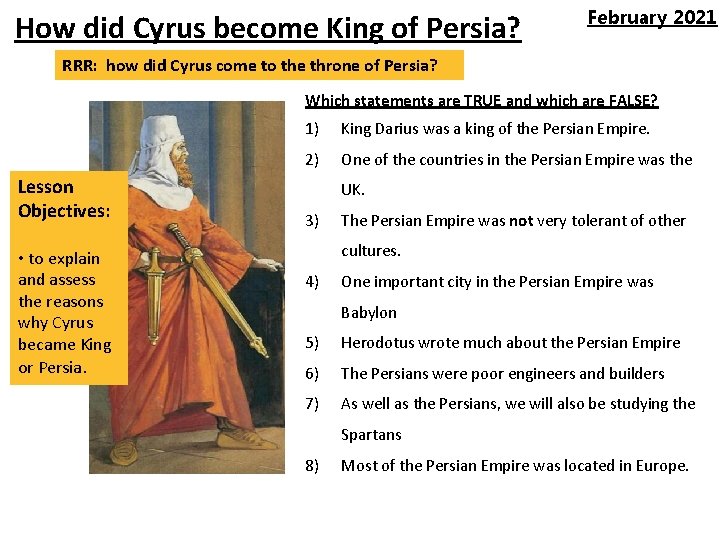 How did Cyrus become King of Persia?

February 2021

RRR: how did Cyrus come to the throne of Persia?

Lesson Objectives:

• to explain and assess the reasons why Cyrus became King or Persia.

Which statements are TRUE and which are FALSE?

1) King Darius was a king of the Persian Empire.

2) One of the countries in the Persian Empire was the UK.

3) The Persian Empire was not very tolerant of other cultures.

4) One important city in the Persian Empire was Babylon

5) Herodotus wrote much about the Persian Empire

6) The Persians were poor engineers and builders

7) As well as the Persians, we will also be studying the Spartans

8) Most of the Persian Empire was located in Europe.